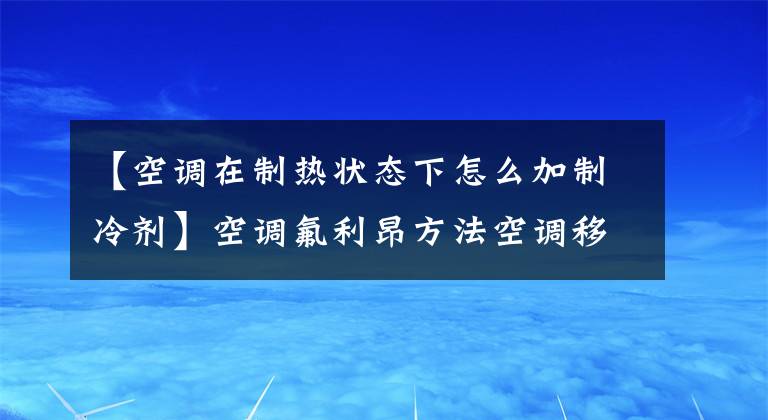 【空调在制热状态下怎么加制冷剂】空调氟利昂方法空调移